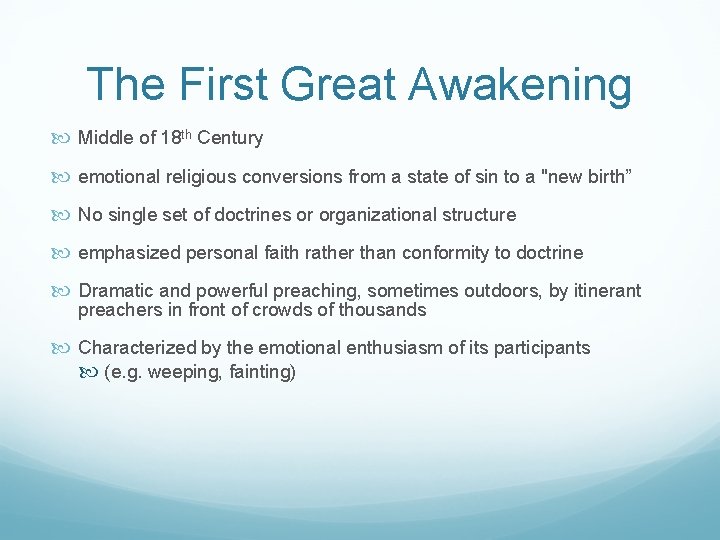 The First Great Awakening

Middle of 18th Century

emotional religious conversions from a state of sin to a "new birth”

No single set of doctrines or organizational structure

emphasized personal faith rather than conformity to doctrine

Dramatic and powerful preaching, sometimes outdoors, by itinerant preachers in front of crowds of thousands

Characterized by the emotional enthusiasm of its participants

(e.g. weeping, fainting)